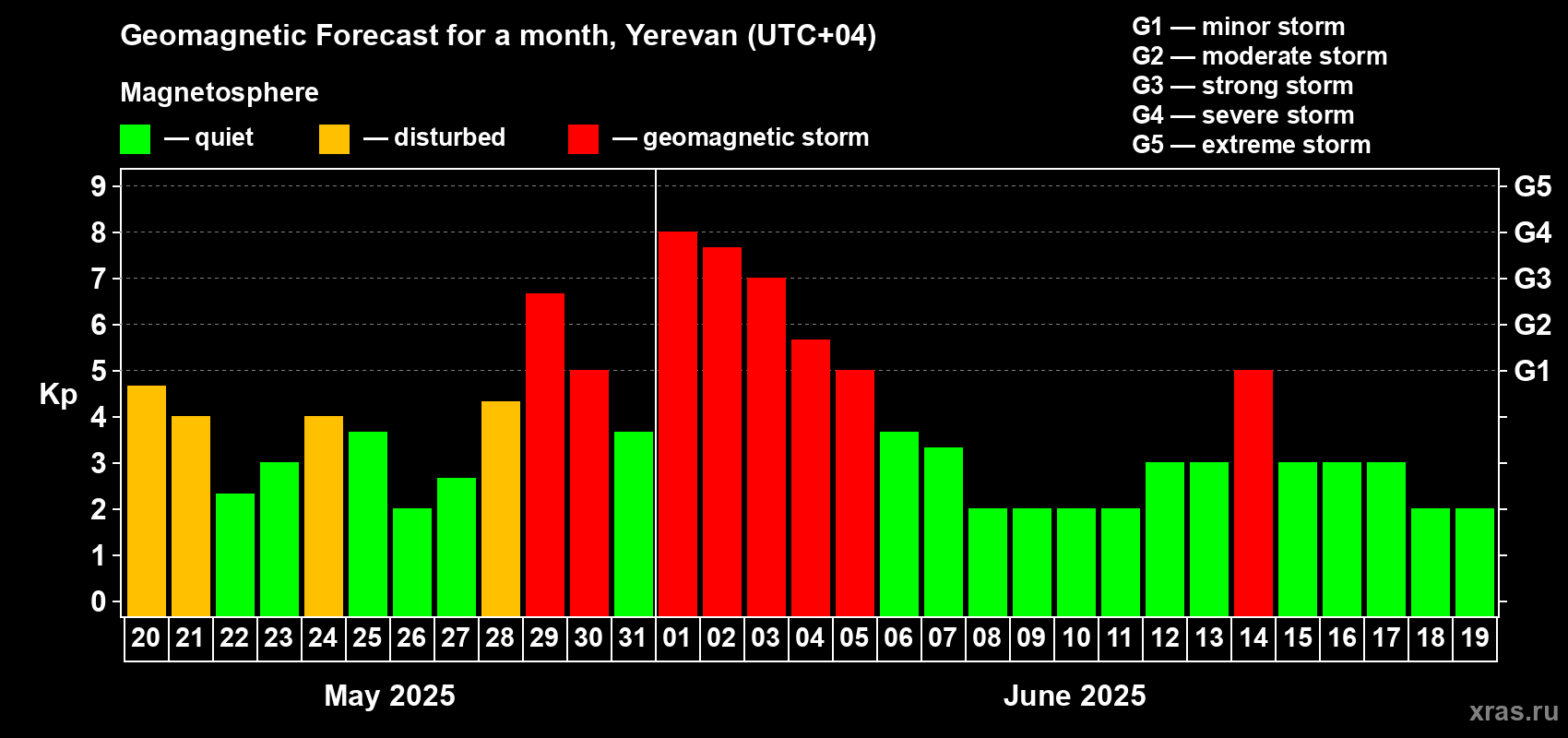 Geomagnetic Forecast for a month, Yerevan (UTC+04)

Magnetosphere

— quiet — disturbed — geomagnetic storm

G1 — minor storm
G2 — moderate storm
G3 — strong storm
G4 — severe storm
G5 — extreme storm

Kp

9
8
7
6
5
4
3
2
1
0

G5
G4
G3
G2
G1

20 21 22 23 24 25 26 27 28 29 30 31 01 02 03 04 05 06 07 08 09 10 11 12 13 14 15 16 17 18 19

May 2025

June 2025

xras.ru